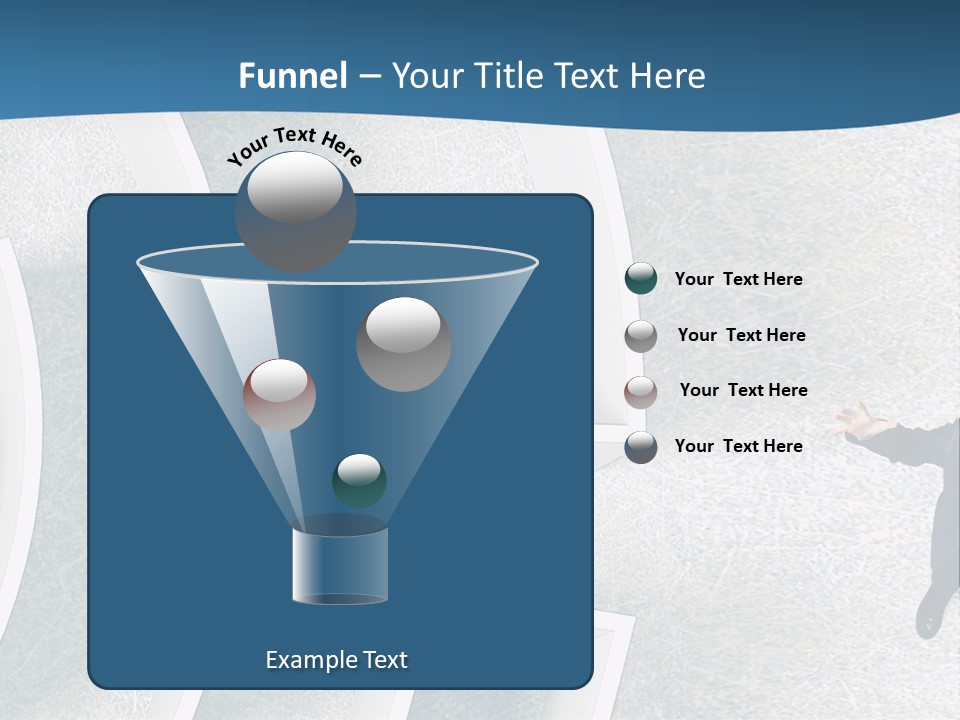 Funnel – Your Title Text Here

Your Text Here

Your Text Here

Your Text Here

Your Text Here

Your Text Here

Example Text